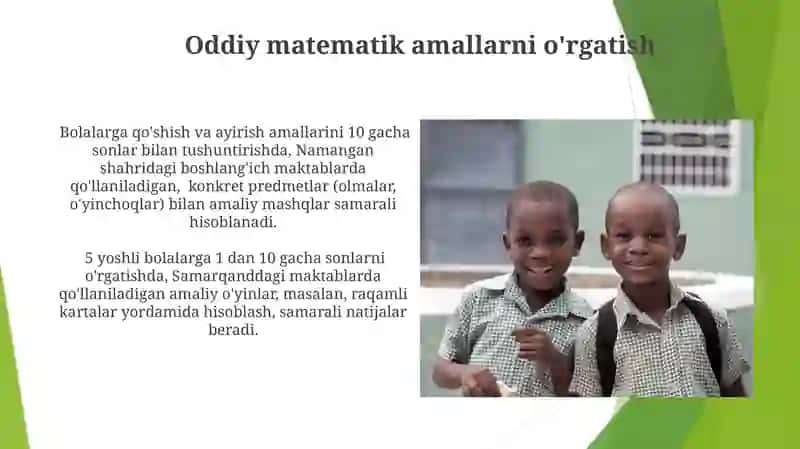 Oddiy matematik amallarni o'rgatish

Bolalarga qo'shish va ayirish amallarini 10 gacha sonlar bilan tushuntirishda, Namangan shahridagi boshlang'ich maktablarda qo'llaniladigan, konkret predmetlar (olmalar, o'yinchoqlar) bilan amaliy mashqlar samarali hisoblanadi.

5 yoshli bolalarga 1 dan 10 gacha sonlarni o'rgatishda, Samarqanddagi maktablarda qo'llaniladigan amaliy o'yinlar, masalan, raqamli kartalar yordamida hisoblash, samarali natijalar beradi.